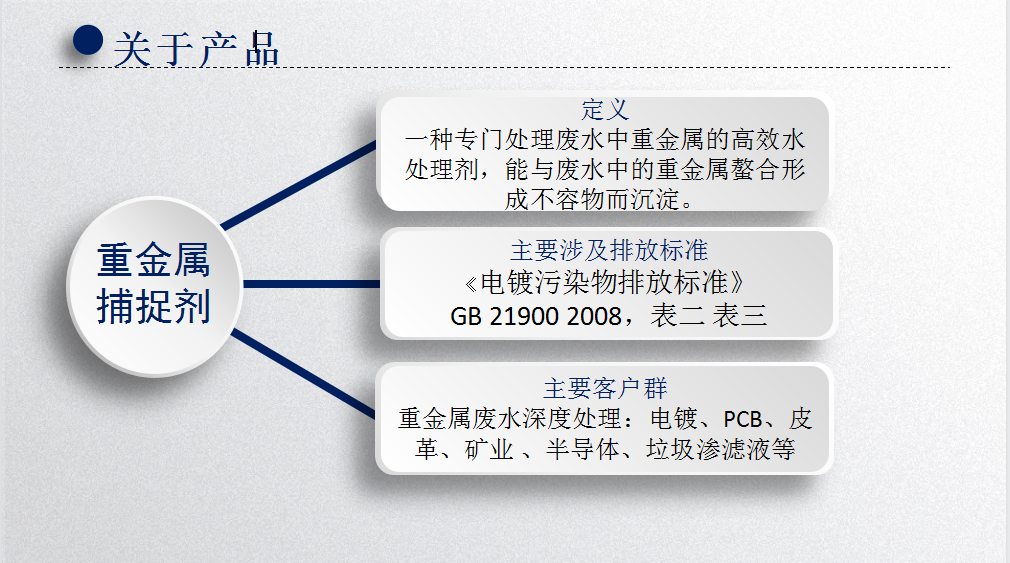 关于产品

重金属捕捉剂

定义
一种专门处理废水中重金属的高效水处理剂，能与废水中的重金属螯合形成不容物而沉淀。

主要涉及排放标准
《电镀污染物排放标准》
GB 21900 2008，表二 表三

主要客户群
重金属废水深度处理：电镀、PCB、皮革、矿业 、半导体、垃圾渗滤液等